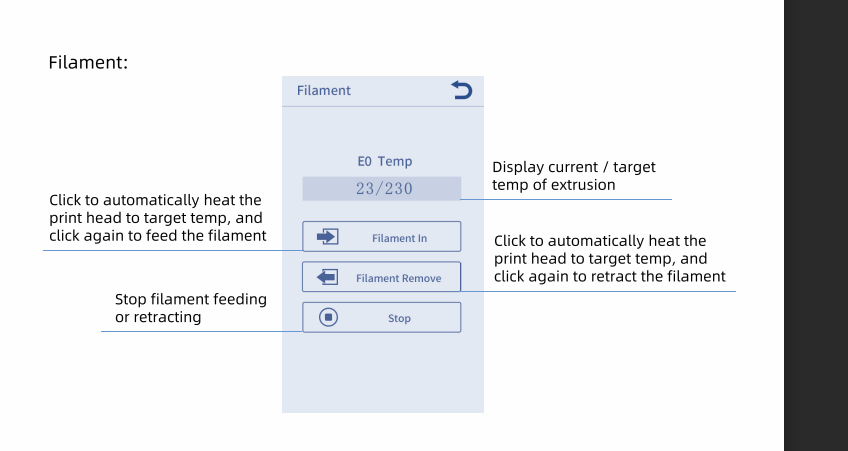 Filament:

Filament

E0 Temp

23/230

Display current / target temp of extrusion

Click to automatically heat the print head to target temp, and click again to feed the filament

Filament In

Click to automatically heat the print head to target temp, and click again to retract the filament

Filament Remove

Stop filament feeding or retracting

Stop